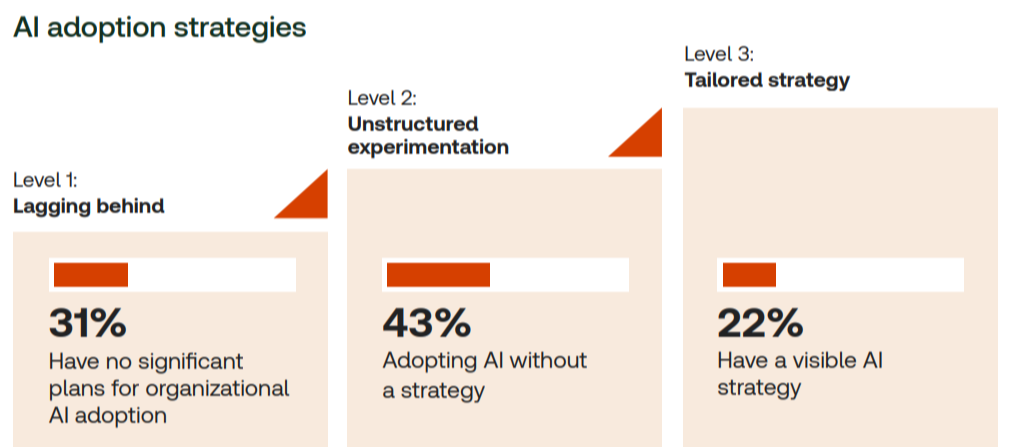 AI adoption strategies

Level 1:
Lagging behind

31%
Have no significant plans for organizational AI adoption

Level 2:
Unstructured experimentation

43%
Adopting AI without a strategy

Level 3:
Tailored strategy

22%
Have a visible AI strategy